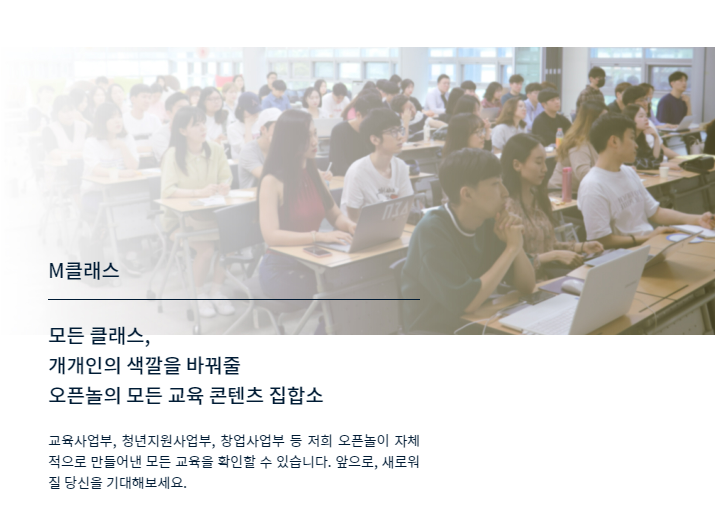 M클래스

모든 클래스,
개개인의 색깔을 바꿔줄
오픈놀의 모든 교육 콘텐츠 집합소

교육사업부, 청년지원사업부, 창업사업부 등 저희 오픈놀이 자체적으로 만들어낸 모든 교육을 확인할 수 있습니다. 앞으로, 새로워질 당신을 기대해보세요.